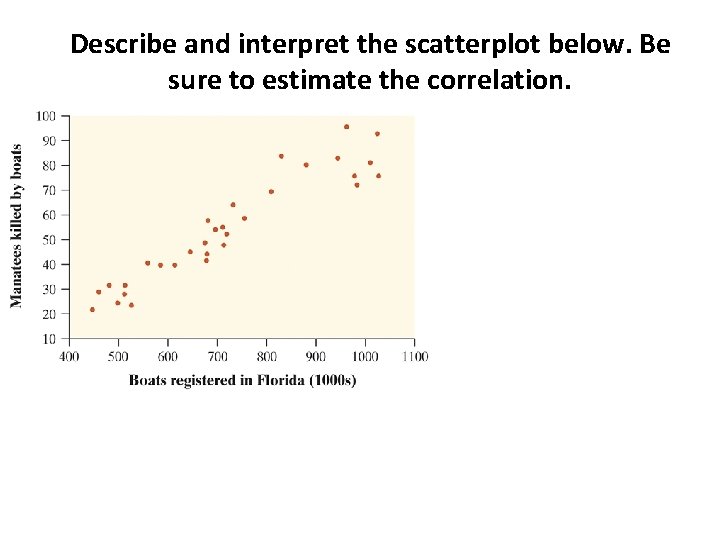 Describe and interpret the scatterplot below. Be sure to estimate the correlation.

Manatees killed by boats

100
90
80
70
60
50
40
30
20
10

400 500 600 700 800 900 1000 1100

Boats registered in Florida (1000s)